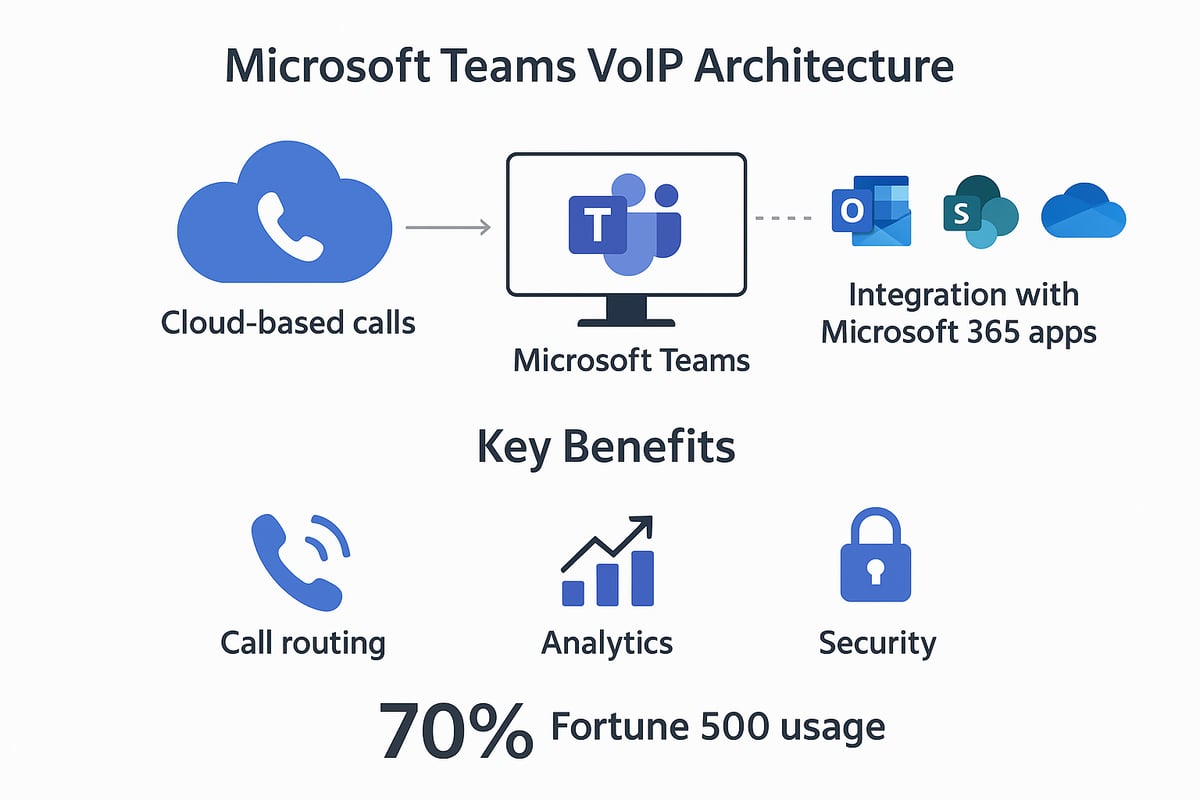 Microsoft Teams VoIP Architecture

Cloud-based calls

T

Microsoft Teams

O S

Integration with Microsoft 365 apps

Key Benefits

Call routing

Analytics

Security

70% Fortune 500 usage